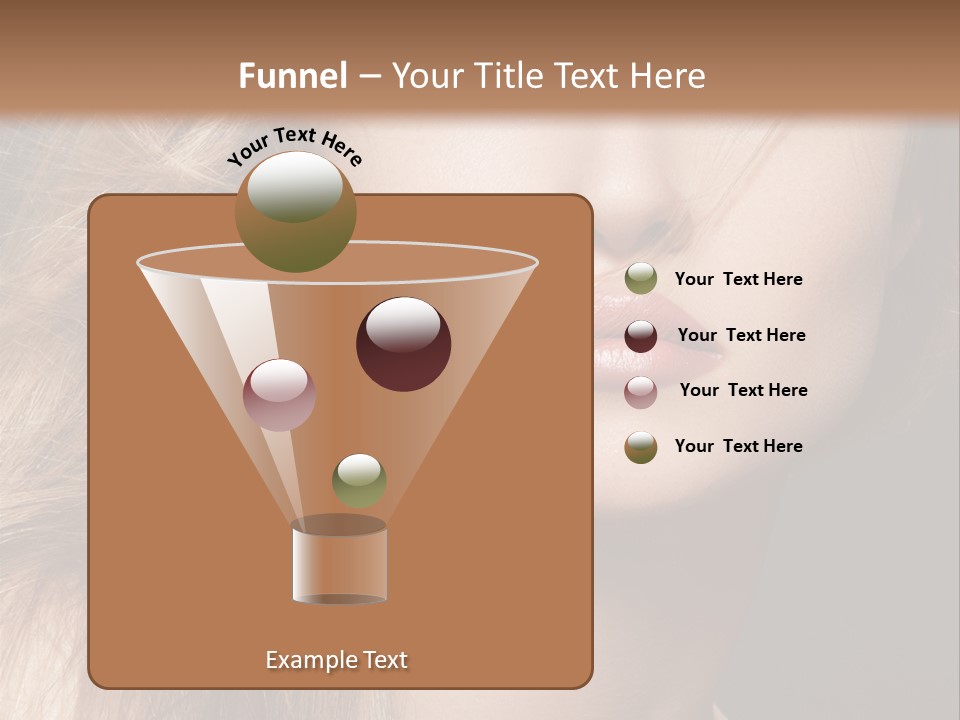 Funnel – Your Title Text Here

Your Text Here

Your Text Here

Your Text Here

Your Text Here

Your Text Here

Example Text